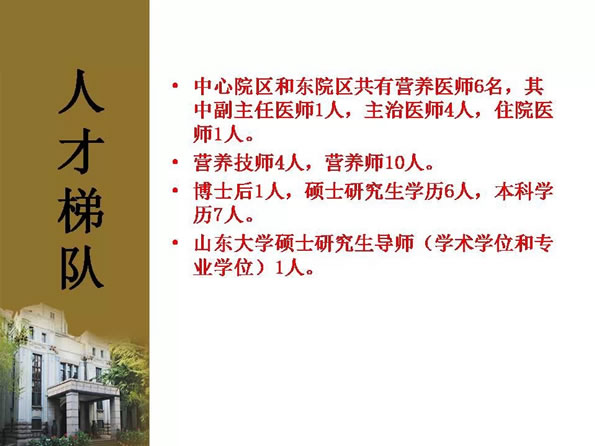 人才梯队

• 中心院区和东院区共有营养医师6名，其中副主任医师1人，主治医师4人，住院医师1人。

• 营养技师4人，营养师10人。

• 博士后1人，硕士研究生学历6人，本科学历7人。

• 山东大学硕士研究生导师（学术学位和专业学位）1人。